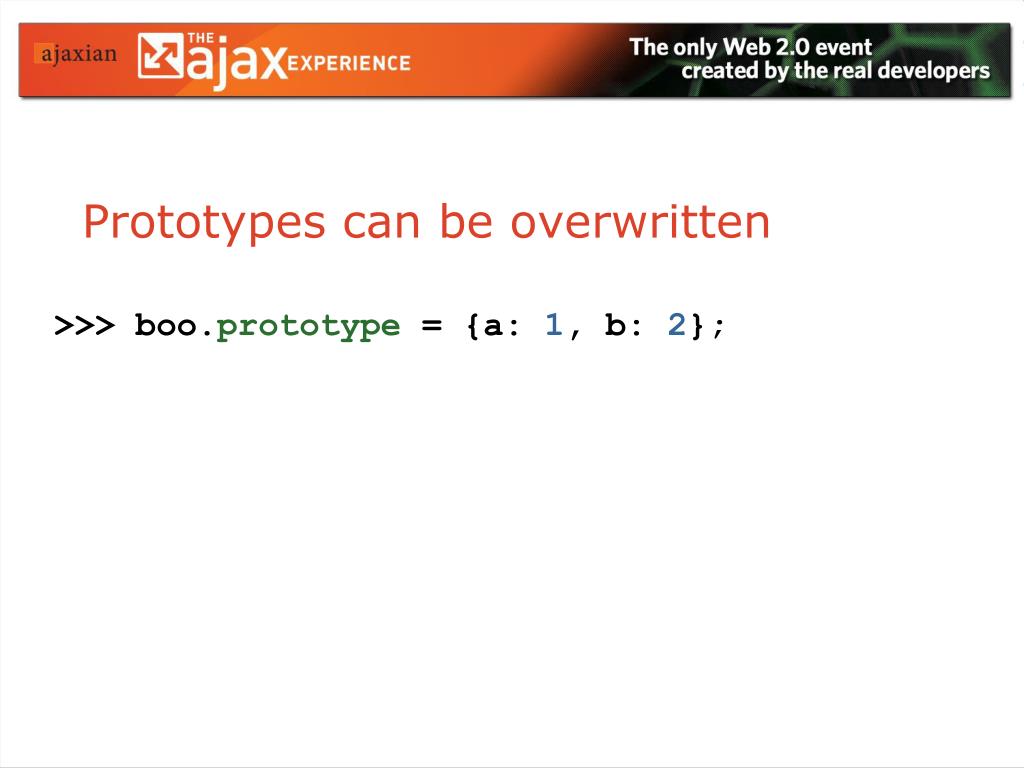 ajaxian THE ajax EXPERIENCE The only Web 2.0 event created by the real developers

Prototypes can be overwritten

>>> boo.prototype = {a: 1, b: 2};